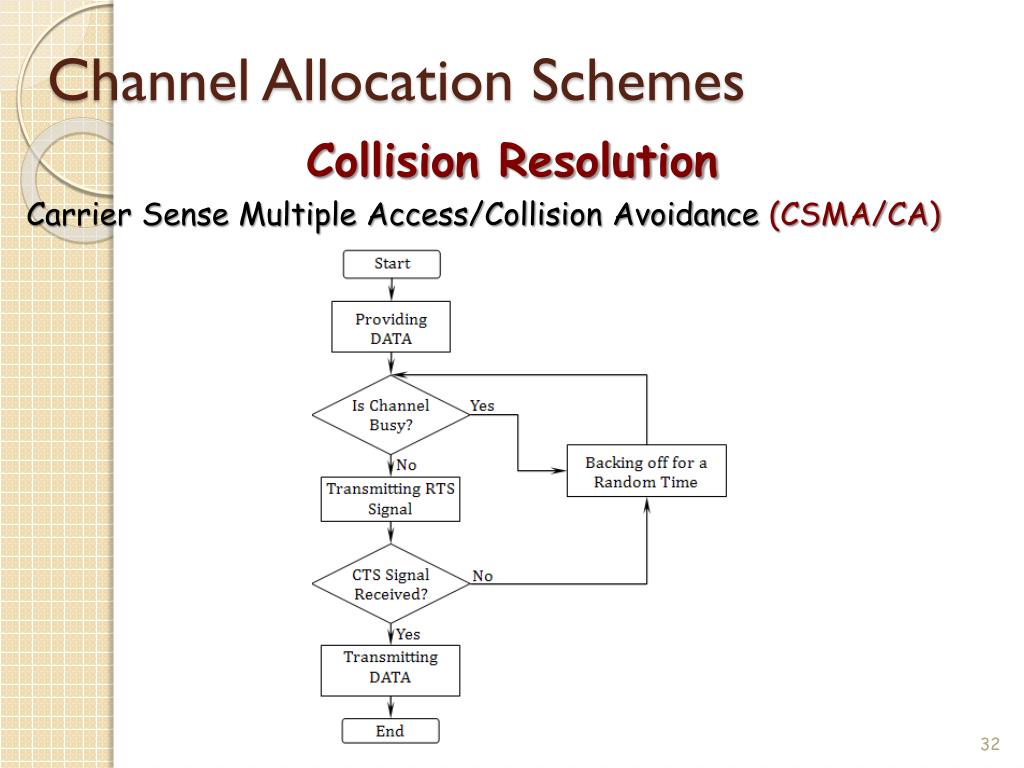 Channel Allocation Schemes

Collision Resolution

Carrier Sense Multiple Access/Collision Avoidance (CSMA/CA)

Start

Providing DATA

Is Channel Busy?

Yes

Backing off for a Random Time

No

Transmitting RTS Signal

CTS Signal Received?

No

Yes

Transmitting DATA

End

32